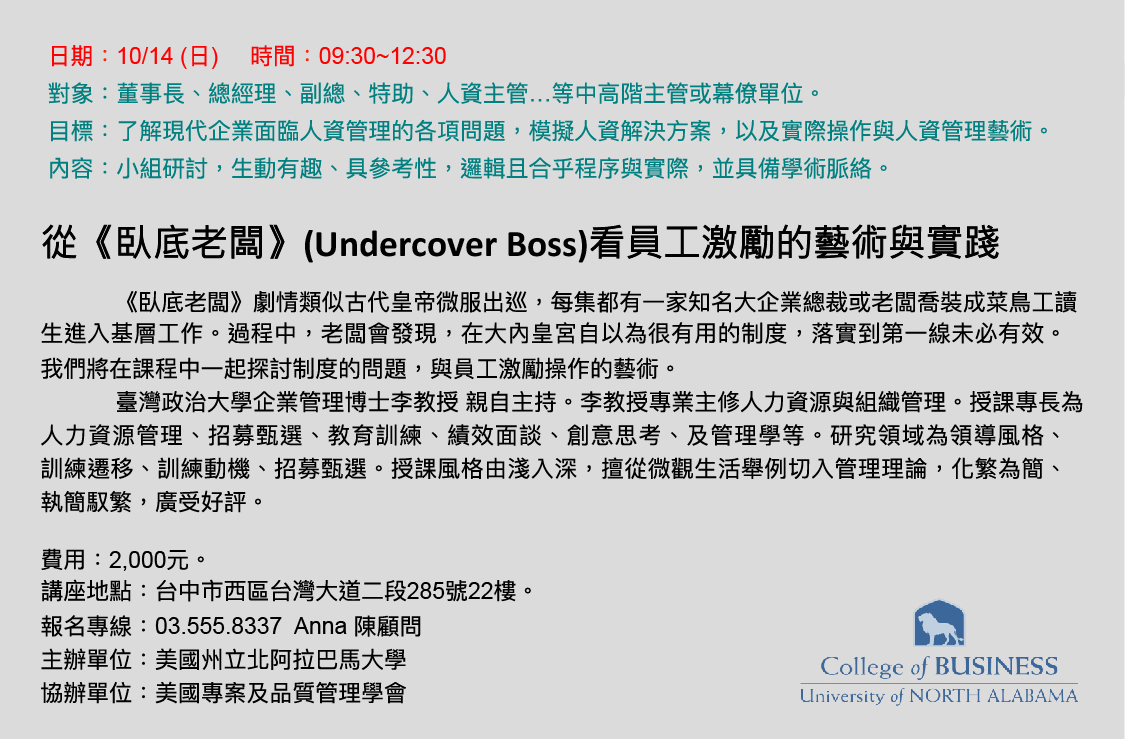 日期：10/14 (日)　時間：09:30~12:30
對象：董事長、總經理、副總、特助、人資主管...等中高階主管或幕僚單位。
目標：了解現代企業面臨人資管理的各項問題，模擬人資解決方案，以及實際操作與人資管理藝術。
內容：小組研討，生動有趣、具參考性，邏輯且合乎程序與實際，並具備學術脈絡。

從《臥底老闆》(Undercover Boss)看員工激勵的藝術與實踐

《臥底老闆》劇情類似古代皇帝微服出巡，每集都有一家知名大企業總裁或老闆喬裝成菜鳥工讀生進入基層工作。過程中，老闆會發現，在大內皇宮自以為很有用的制度，落實到第一線未必有效。我們將在課程中一起探討制度的問題，與員工激勵操作的藝術。

臺灣政治大學企業管理博士李教授 親自主持。李教授專業主修人力資源與組織管理。授課專長為人力資源管理、招募甄選、教育訓練、績效面談、創意思考、及管理學等。研究領域為領導風格、訓練遷移、訓練動機、招募甄選。授課風格由淺入深，擅從微觀生活舉例切入管理理論，化繁為簡、執簡馭繁，廣受好評。

費用：2,000元。
講座地點：台中市西區台灣大道二段285號22樓。
報名專線：03.555.8337 Anna 陳顧問
主辦單位：美國州立北阿拉巴馬大學
協辦單位：美國專案及品質管理學會

College of BUSINESS
University of NORTH ALABAMA